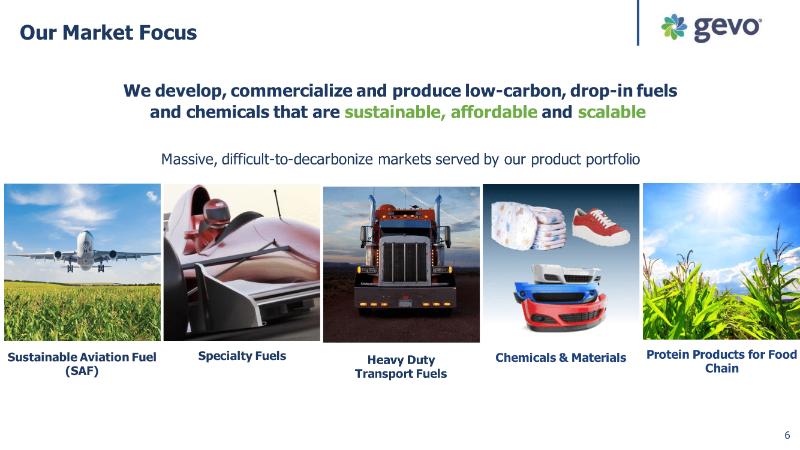 Our Market Focus

gevo

We develop, commercialize and produce low-carbon, drop-in fuels and chemicals that are sustainable, affordable and scalable

Massive, difficult-to-decarbonize markets served by our product portfolio

Sustainable Aviation Fuel (SAF)

Specialty Fuels

Heavy Duty Transport Fuels

Chemicals & Materials

Protein Products for Food Chain

6